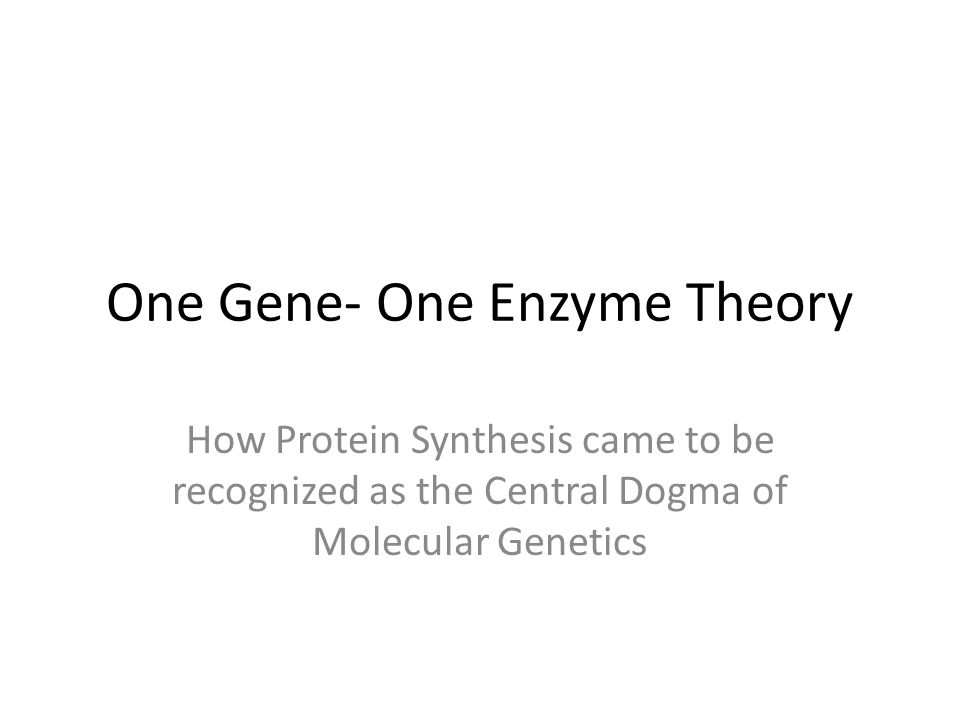 One Gene- One Enzyme Theory

How Protein Synthesis came to be recognized as the Central Dogma of Molecular Genetics